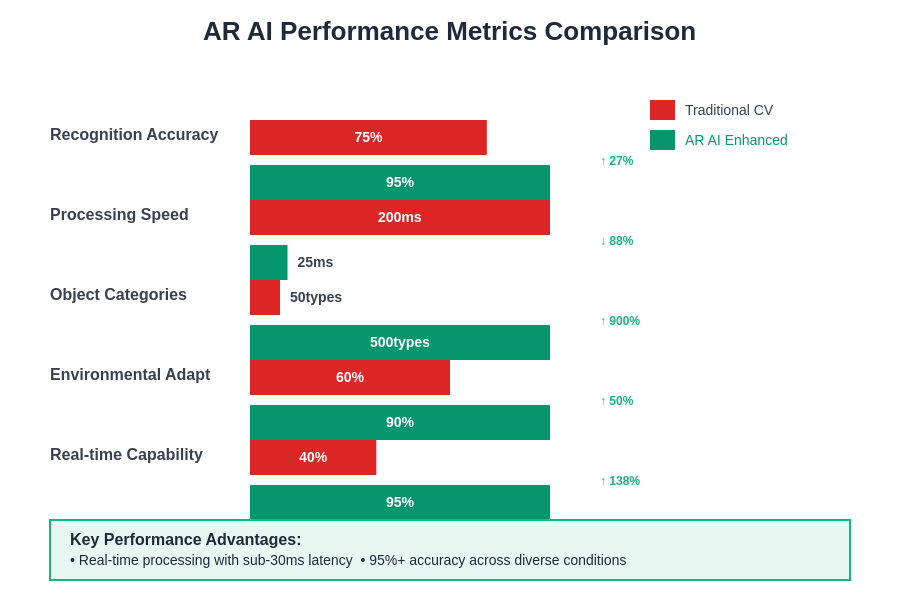 AR AI Performance Metrics Comparison

Traditional CV
AR AI Enhanced

Recognition Accuracy
75%
↑ 27%
95%

Processing Speed
200ms
↓ 88%
25ms

Object Categories
50types
↑ 900%
500types

Environmental Adapt
60%
↑ 50%
90%

Real-time Capability
40%
↑ 138%
95%

Key Performance Advantages:
• Real-time processing with sub-30ms latency • 95%+ accuracy across diverse conditions